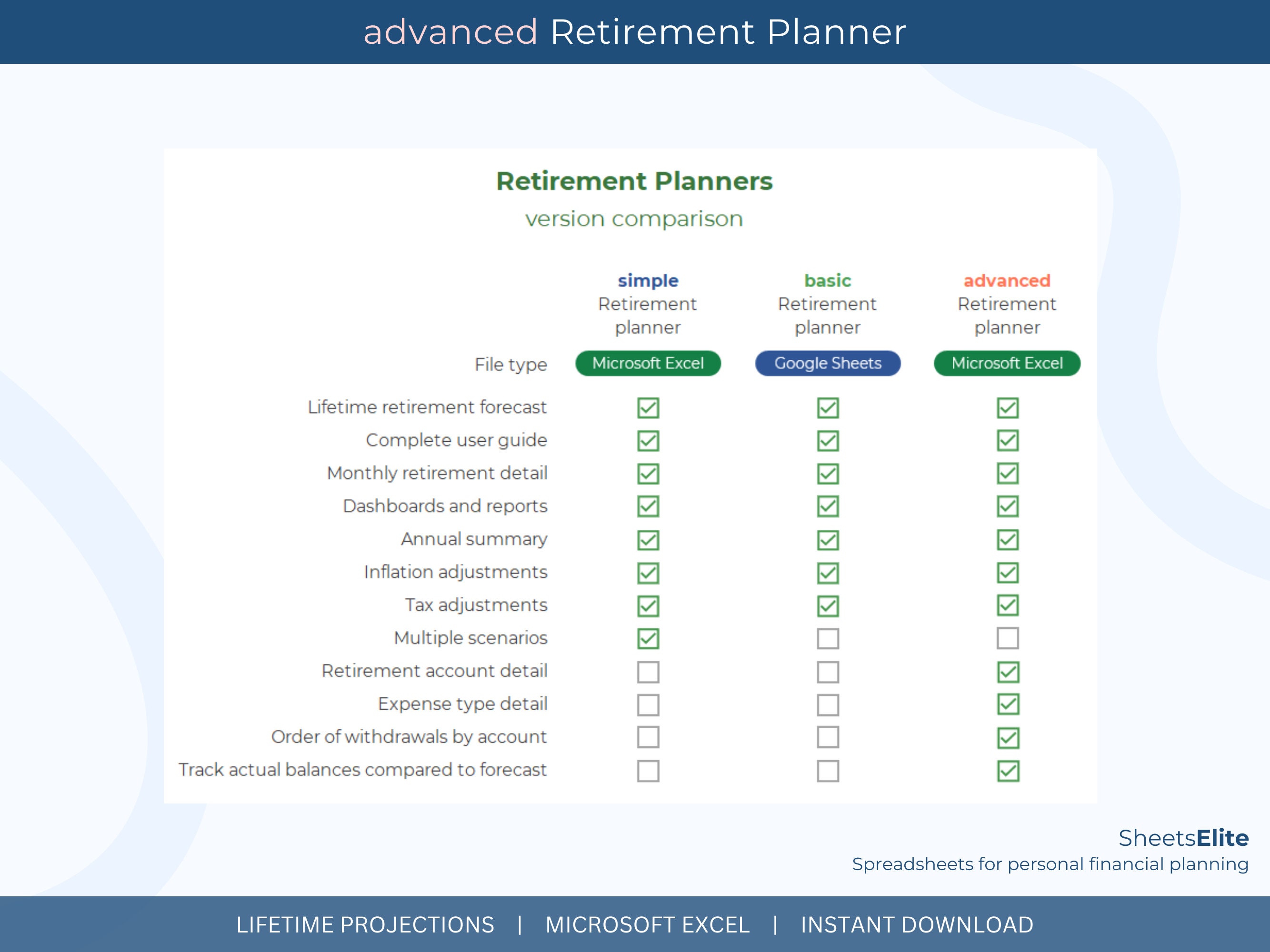 advanced Retirement Planner

Retirement Planners
version comparison

| | simple Retirement planner | basic Retirement planner | advanced Retirement planner |
|---|---|---|---|
| File type | Microsoft Excel | Google Sheets | Microsoft Excel |
| Lifetime retirement forecast | ☑ | ☑ | ☑ |
| Complete user guide | ☑ | ☑ | ☑ |
| Monthly retirement detail | ☑ | ☑ | ☑ |
| Dashboards and reports | ☑ | ☑ | ☑ |
| Annual summary | ☑ | ☑ | ☑ |
| Inflation adjustments | ☑ | ☑ | ☑ |
| Tax adjustments | ☑ | ☑ | ☑ |
| Multiple scenarios | ☑ | ☐ | ☐ |
| Retirement account detail | ☐ | ☐ | ☑ |
| Expense type detail | ☐ | ☐ | ☑ |
| Order of withdrawals by account | ☐ | ☐ | ☑ |
| Track actual balances compared to forecast | ☐ | ☐ | ☑ |

SheetsElite
Spreadsheets for personal financial planning

LIFETIME PROJECTIONS | MICROSOFT EXCEL | INSTANT DOWNLOAD